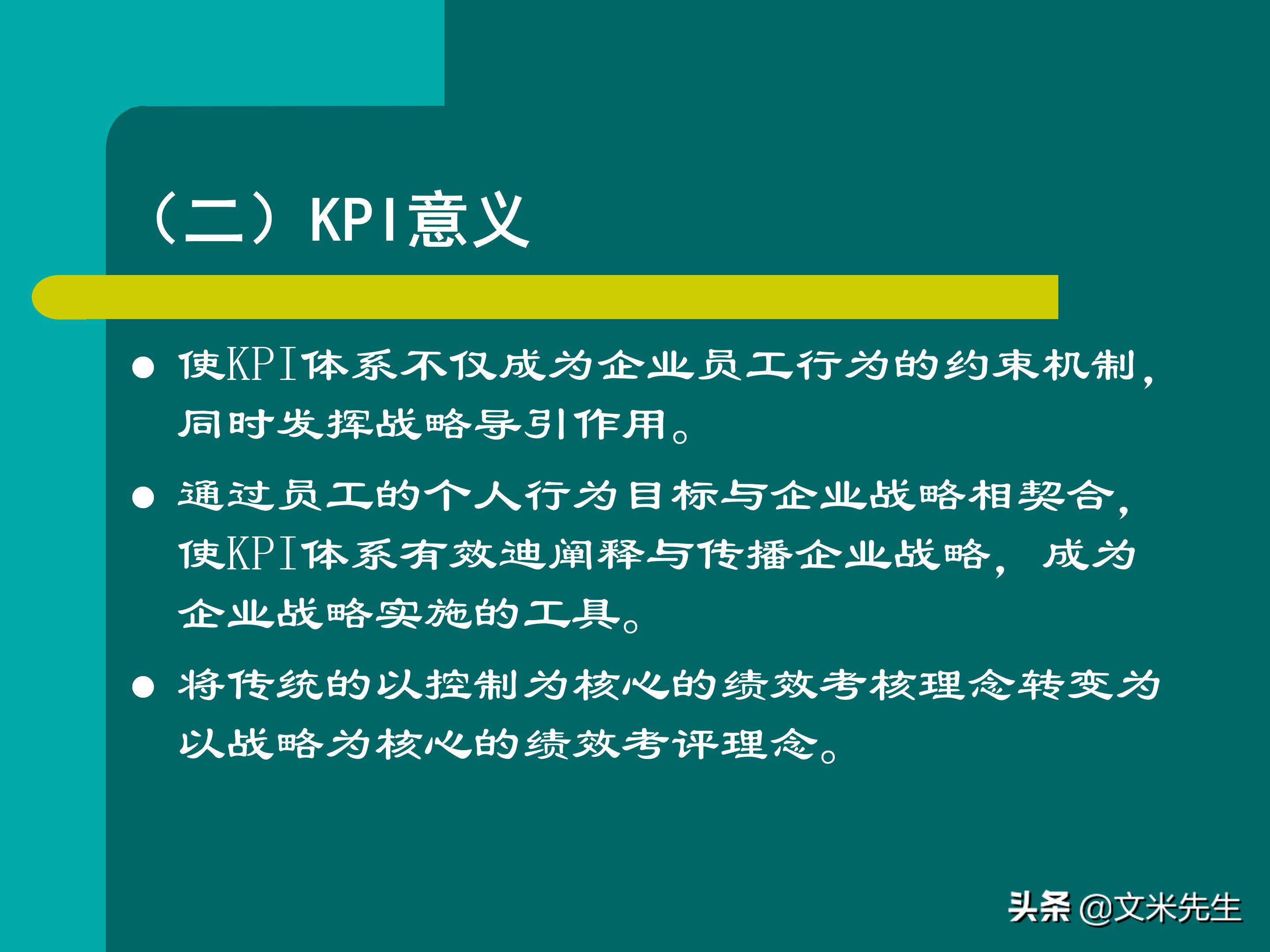 （二）KPI意义

● 使KPI体系不仅成为企业员工行为的约束机制，同时发挥战略导引作用。

● 通过员工的个人行为目标与企业战略相契合，使KPI体系有效地阐释与传播企业战略，成为企业战略实施的工具。

● 将传统的以控制为核心的绩效考核理念转变为以战略为核心的绩效考评理念。

头条 @文米先生